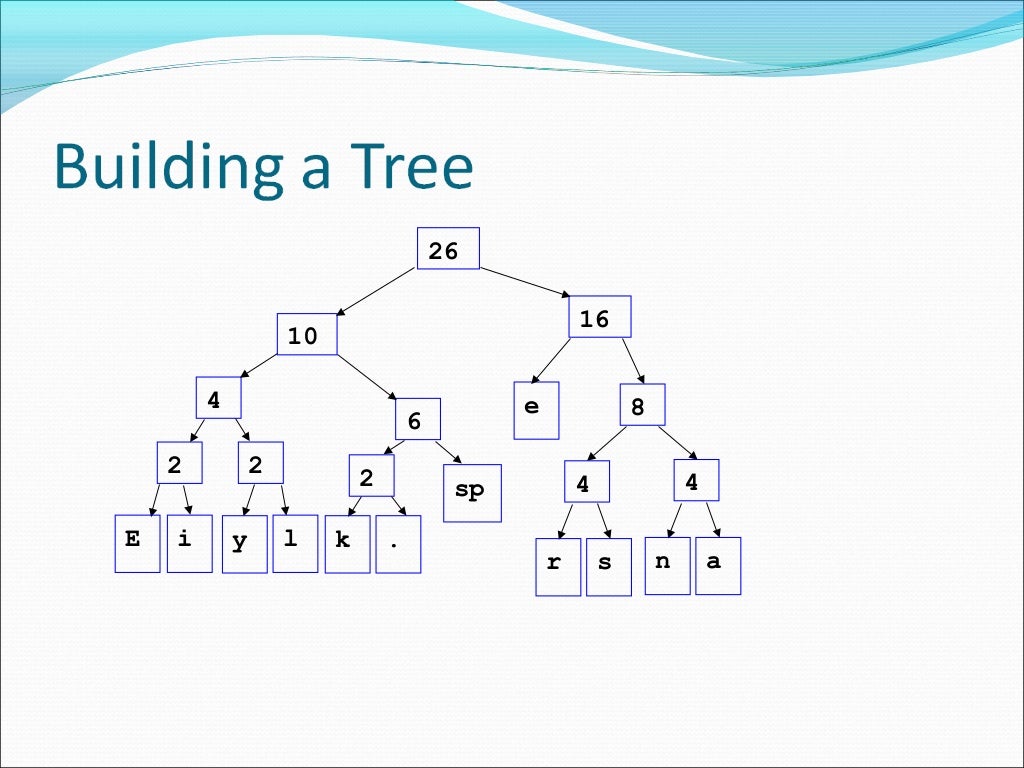 Building a Tree

26

10

16

4

6

e

8

2

2

2

sp

4

4

E

i

y

l

k

.

r

s

n

a